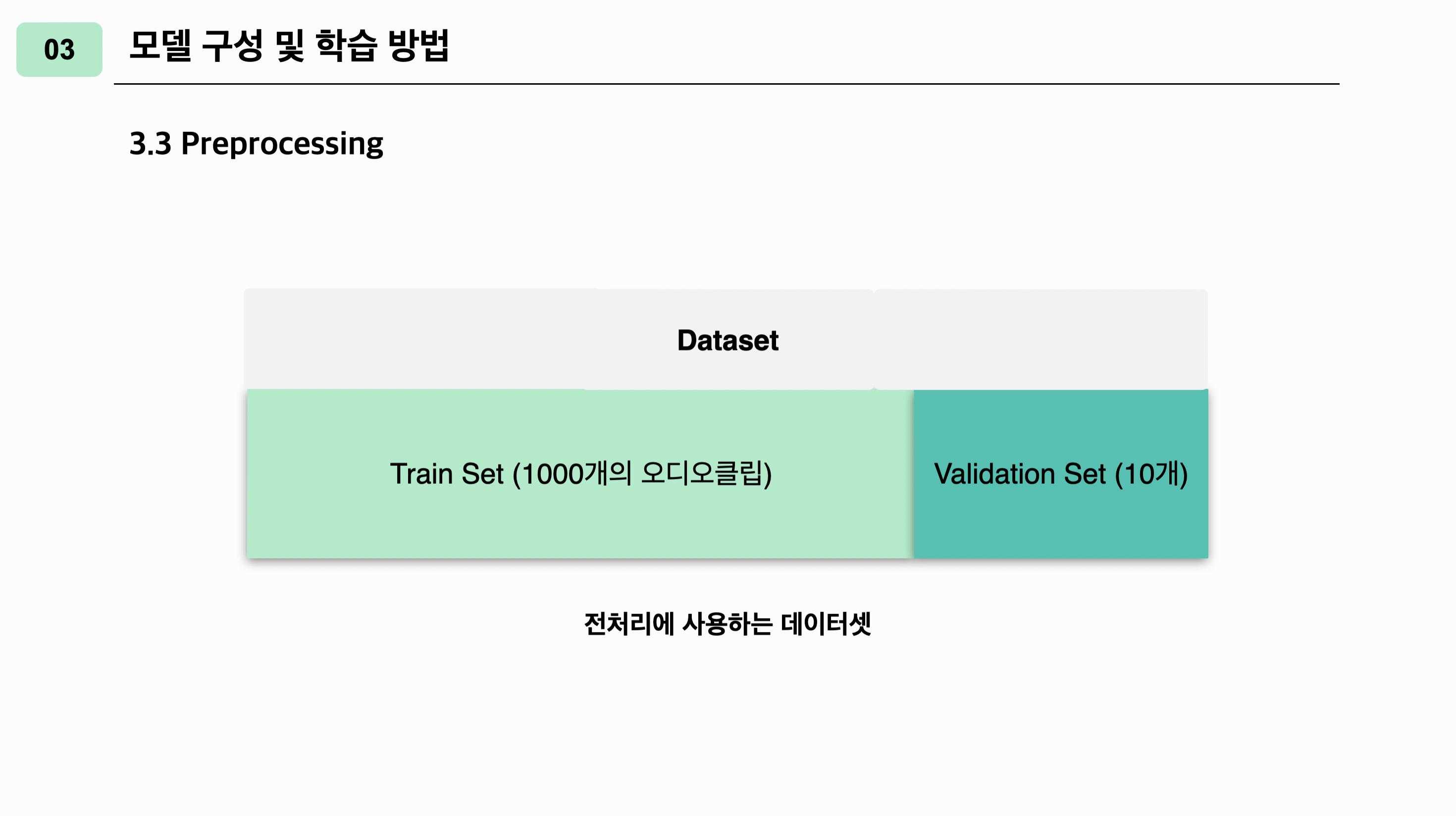 03 모델 구성 및 학습 방법

3.3 Preprocessing

Dataset

Train Set (1000개의 오디오클립)

Validation Set (10개)

전처리에 사용하는 데이터셋